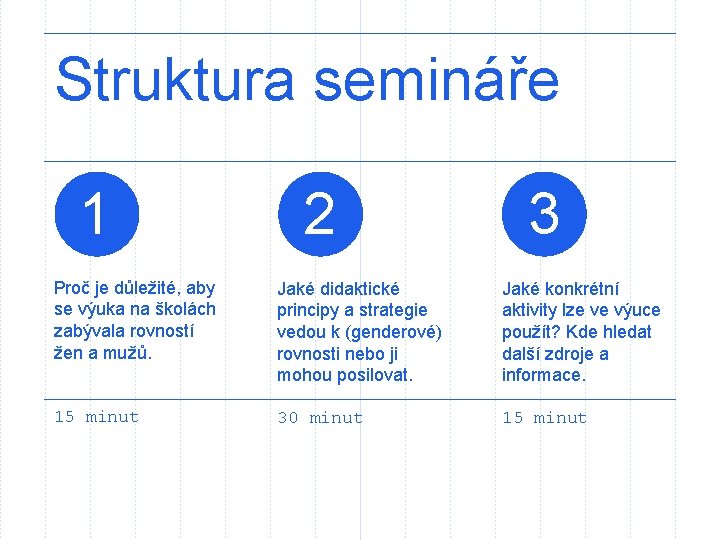 Struktura semináře

1

Proč je důležité, aby se výuka na školách zabývala rovností žen a mužů.

15 minut

2

Jaké didaktické principy a strategie vedou k (genderové) rovnosti nebo ji mohou posilovat.

30 minut

3

Jaké konkrétní aktivity lze ve výuce použít? Kde hledat další zdroje a informace.

15 minut